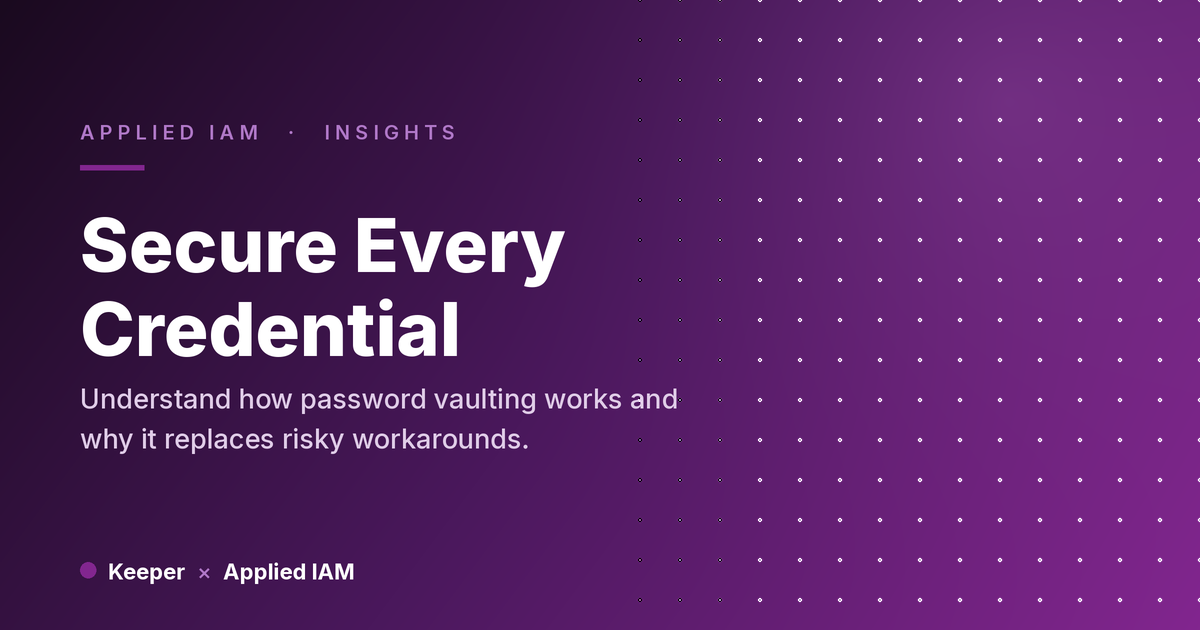 APPLIED IAM · INSIGHTS

Secure Every Credential

Understand how password vaulting works and why it replaces risky workarounds.

Keeper × Applied IAM